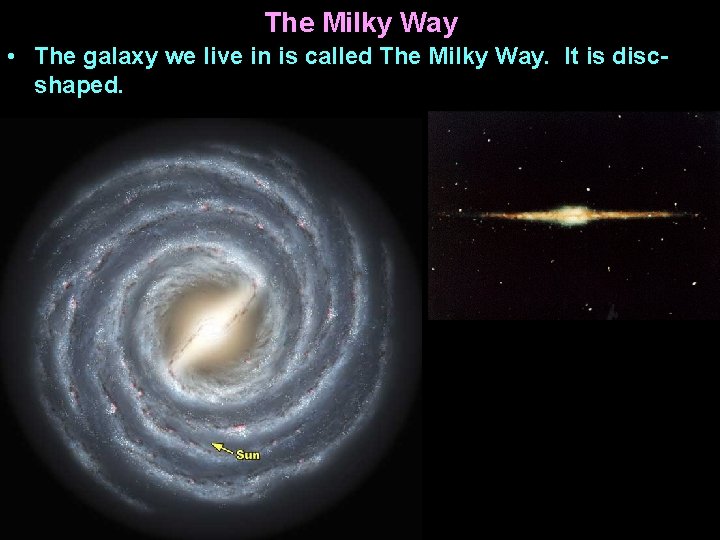 The Milky Way

• The galaxy we live in is called The Milky Way. It is disc-shaped.

Sun